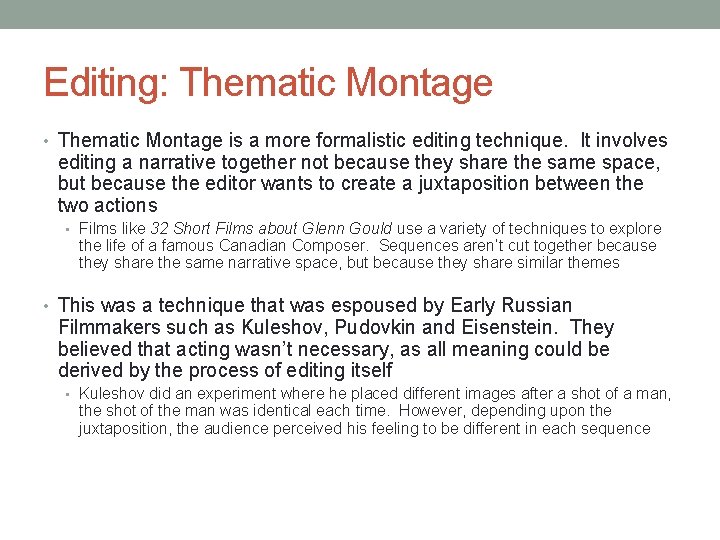 Editing: Thematic Montage

• Thematic Montage is a more formalistic editing technique. It involves editing a narrative together not because they share the same space, but because the editor wants to create a juxtaposition between the two actions
  • Films like 32 Short Films about Glenn Gould use a variety of techniques to explore the life of a famous Canadian Composer. Sequences aren't cut together because they share the same narrative space, but because they share similar themes

• This was a technique that was espoused by Early Russian Filmmakers such as Kuleshov, Pudovkin and Eisenstein. They believed that acting wasn't necessary, as all meaning could be derived by the process of editing itself
  • Kuleshov did an experiment where he placed different images after a shot of a man, the shot of the man was identical each time. However, depending upon the juxtaposition, the audience perceived his feeling to be different in each sequence